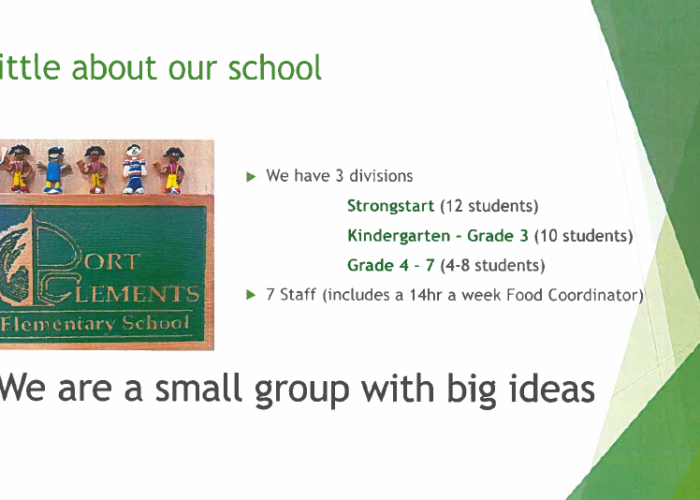 ittle about our school

PORT CLEMENTS
Elementary School

▶ We have 3 divisions

Strongstart (12 students)

Kindergarten - Grade 3 (10 students)

Grade 4 - 7 (4-8 students)

▶ 7 Staff (includes a 14hr a week Food Coordinator)

We are a small group with big ideas